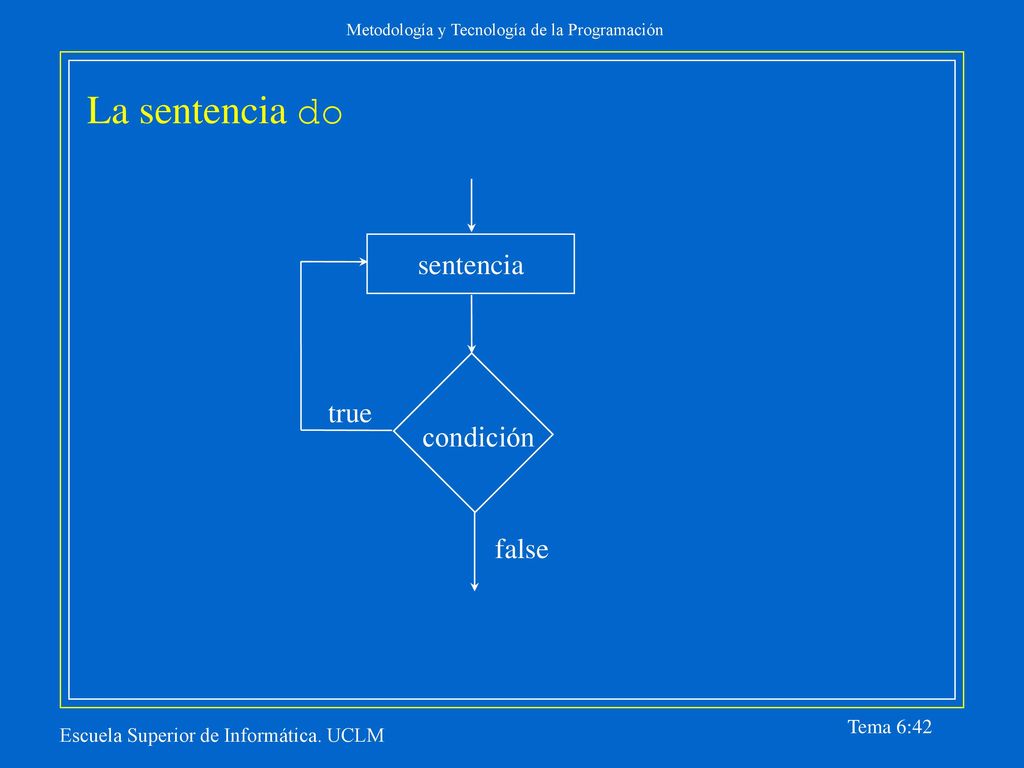 Metodología y Tecnología de la Programación

La sentencia do

sentencia

true

condición

false

Escuela Superior de Informática. UCLM

Tema 6:42